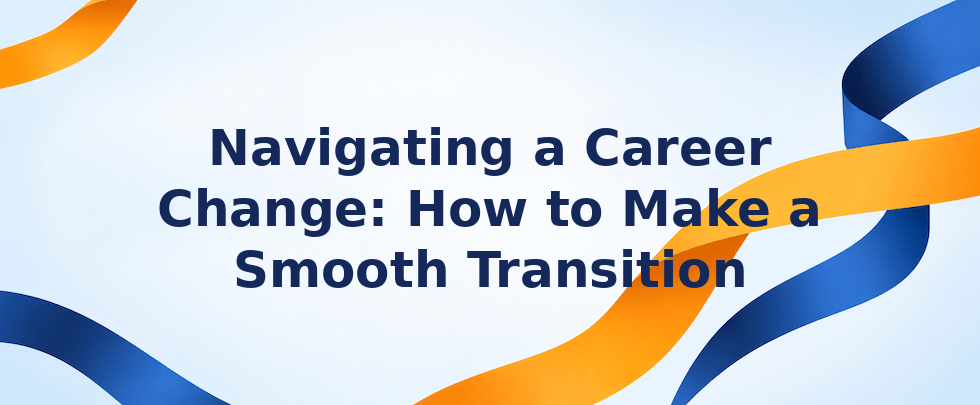 Navigating a Career Change: How to Make a Smooth Transition